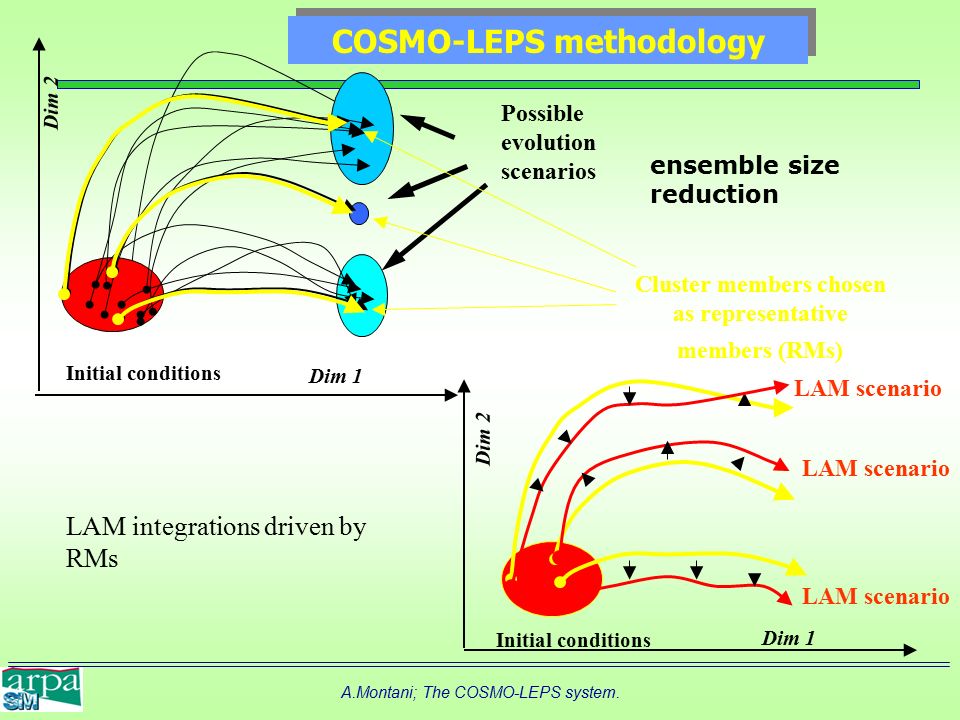 COSMO-LEPS methodology

Dim 2

Possible evolution scenarios

ensemble size reduction

Cluster members chosen as representative members (RMs)

Initial conditions

Dim 1

Dim 2

LAM scenario

LAM scenario

LAM scenario

LAM integrations driven by RMs

Initial conditions

Dim 1

arpa SIM

A.Montani; The COSMO-LEPS system.